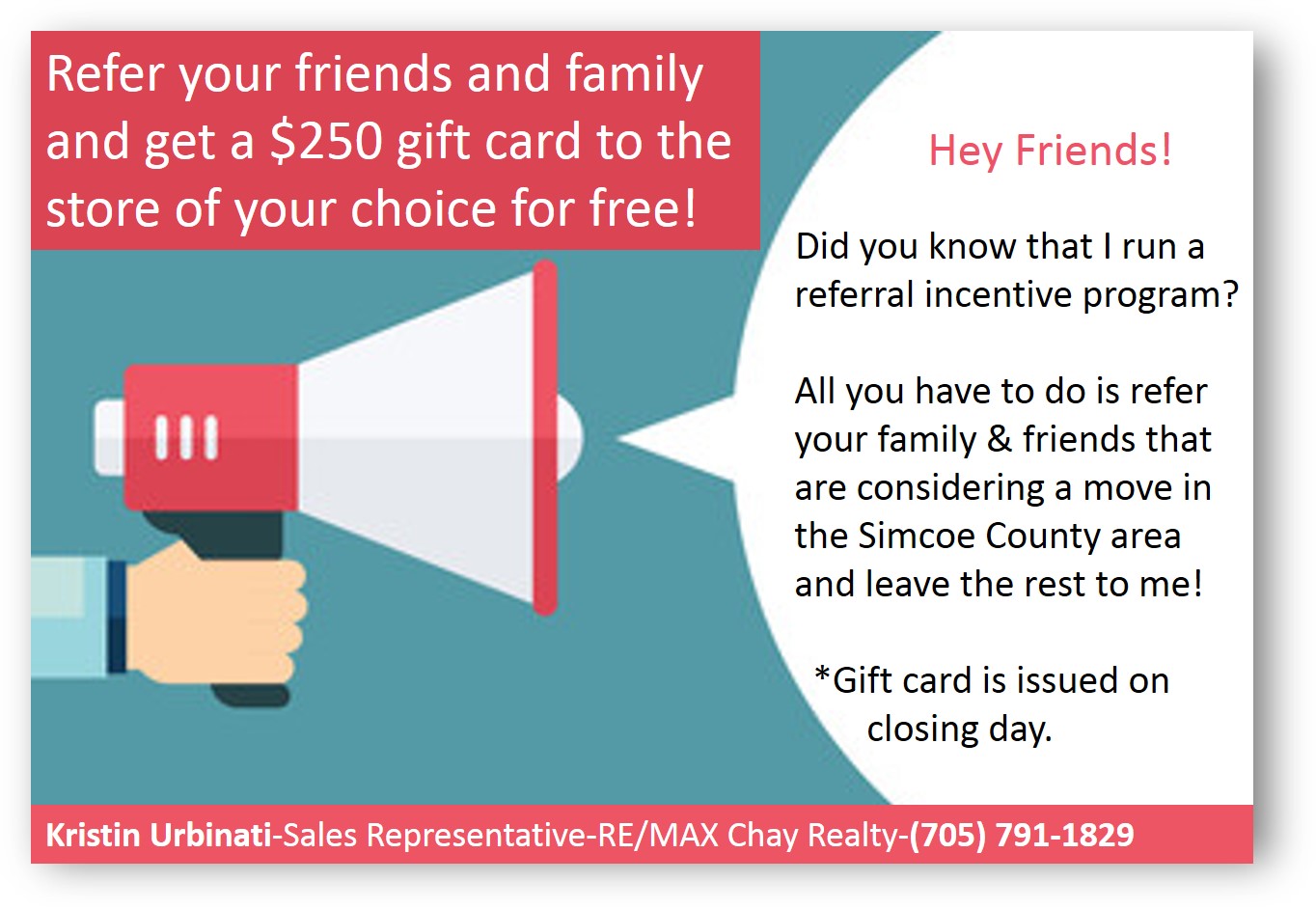 Refer your friends and family and get a \$250 gift card to the store of your choice for free!

Hey Friends!

Did you know that I run a referral incentive program?

All you have to do is refer your family & friends that are considering a move in the Simcoe County area and leave the rest to me!

*Gift card is issued on closing day.

Kristin Urbinati-Sales Representative-RE/MAX Chay Realty-(705) 791-1829